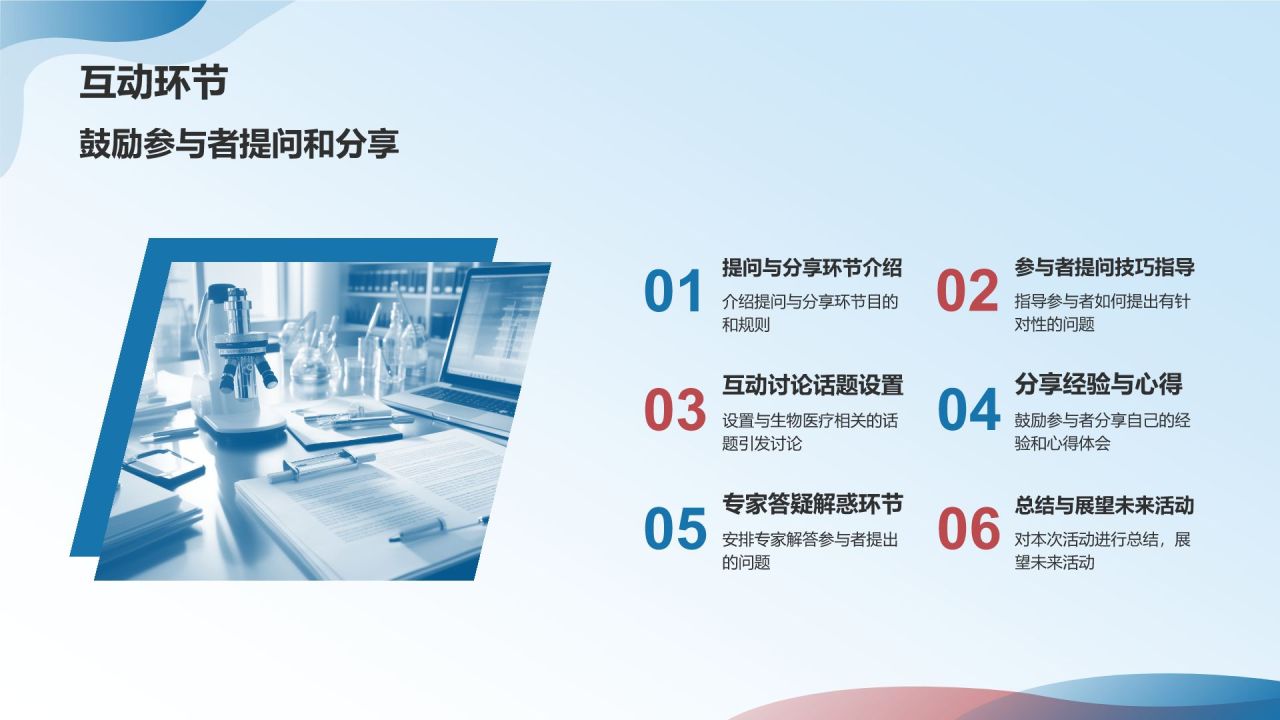 互动环节

鼓励参与者提问和分享

01 提问与分享环节介绍
介绍提问与分享环节目的和规则

02 参与者提问技巧指导
指导参与者如何提出有针对性的问题

03 互动讨论话题设置
设置与生物医疗相关的话题引发讨论

04 分享经验与心得
鼓励参与者分享自己的经验和心得体会

05 专家答疑解惑环节
安排专家解答参与者提出的问题

06 总结与展望未来活动
对本次活动进行总结，展望未来活动